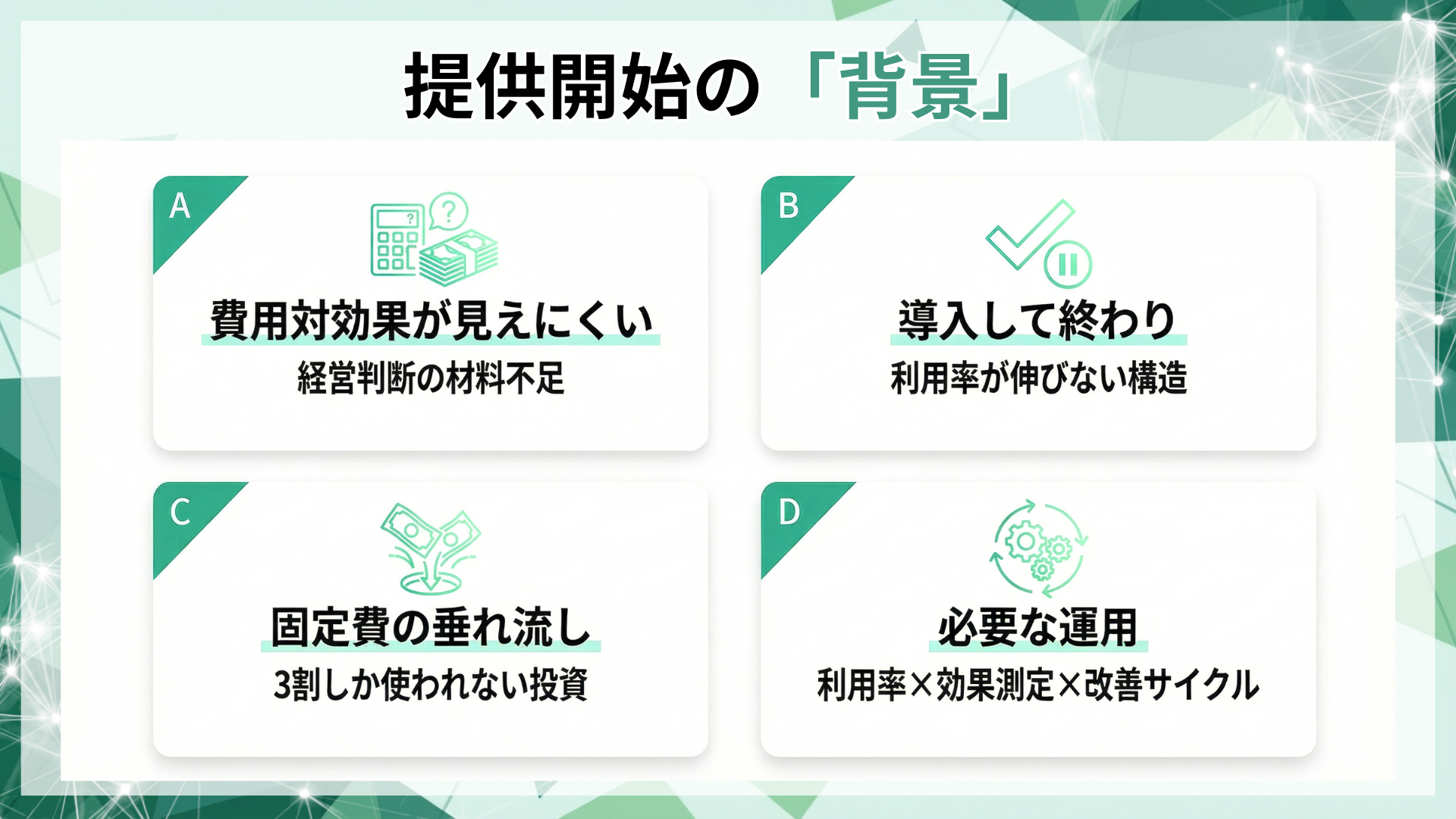 提供開始の「背景」

A

費用対効果が見えにくい

経営判断の材料不足

B

導入して終わり

利用率が伸びない構造

C

固定費の垂れ流し

3割しか使われない投資

D

必要な運用

利用率×効果測定×改善サイクル